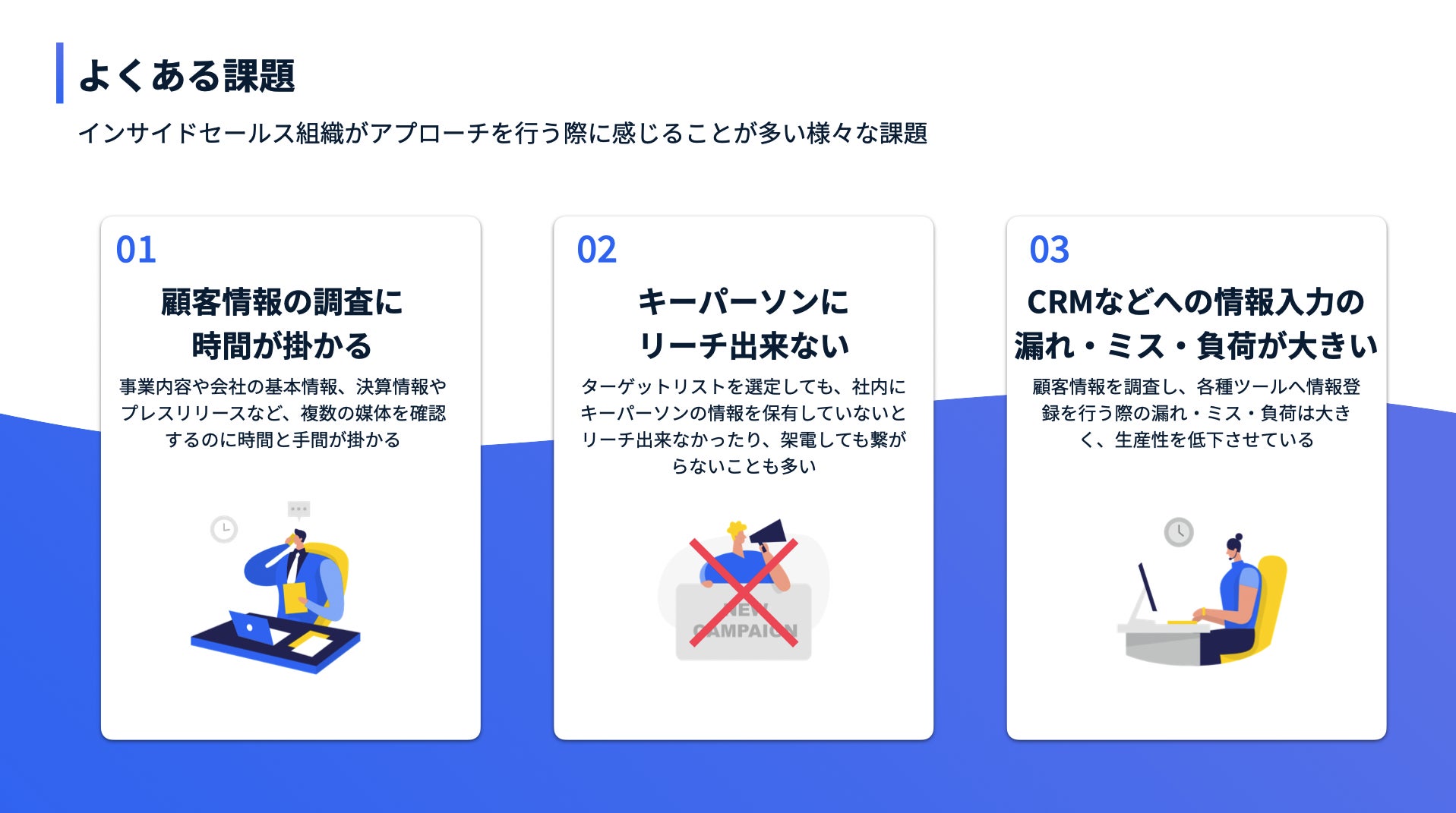 よくある課題

インサイドセールス組織がアプローチを行う際に感じることが多い様々な課題

01

顧客情報の調査に時間が掛かる

事業内容や会社の基本情報、決算情報やプレスリリースなど、複数の媒体を確認するのに時間と手間が掛かる

02

キーパーソンにリーチ出来ない

ターゲットリストを選定しても、社内にキーパーソンの情報を保有していないとリーチ出来なかったり、架電しても繋がらないことも多い

NEW CAMPAIGN

03

CRMなどへの情報入力の漏れ・ミス・負荷が大きい

顧客情報を調査し、各種ツールへ情報登録を行う際の漏れ・ミス・負荷は大きく、生産性を低下させている